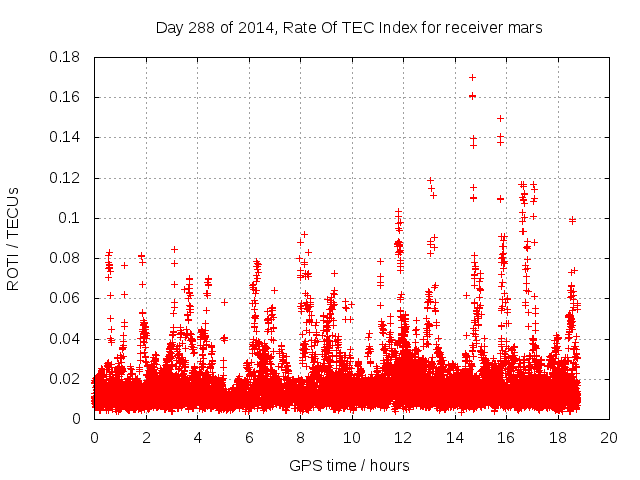 Day 288 of 2014, Rate Of TEC Index for receiver mars

ROTI / TECUs

0.18
0.16
0.14
0.12
0.1
0.08
0.06
0.04
0.02
0

0 2 4 6 8 10 12 14 16 18 20

GPS time / hours